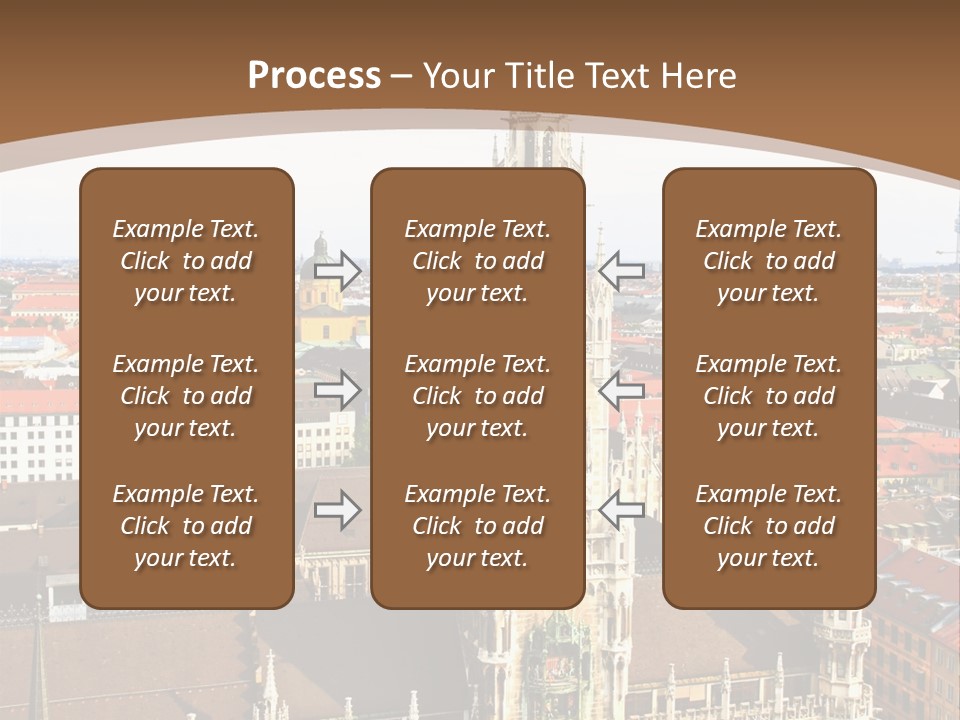 Process – Your Title Text Here

Example Text. Click to add your text.

Example Text. Click to add your text.

Example Text. Click to add your text.

Example Text. Click to add your text.

Example Text. Click to add your text.

Example Text. Click to add your text.

Example Text. Click to add your text.

Example Text. Click to add your text.

Example Text. Click to add your text.